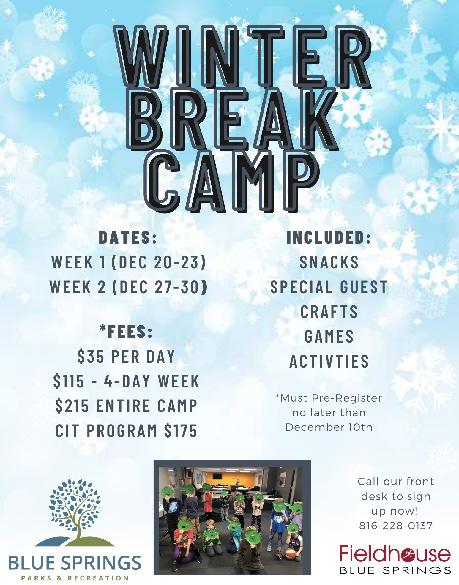 WINTER BREAK CAMP

DATES:
WEEK 1 (DEC 20-23)
WEEK 2 (DEC 27-30)

*FEES:
$35 PER DAY
$115 - 4-DAY WEEK
$215 ENTIRE CAMP
CIT PROGRAM $175

INCLUDED:
SNACKS
SPECIAL GUEST
CRAFTS
GAMES
ACTIVTIES

*Must Pre-Register no later than December 10th

BLUE SPRINGS
PARKS & RECREATION

Call our front desk to sign up now!
816-228-0137

Fieldhouse
BLUE SPRINGS